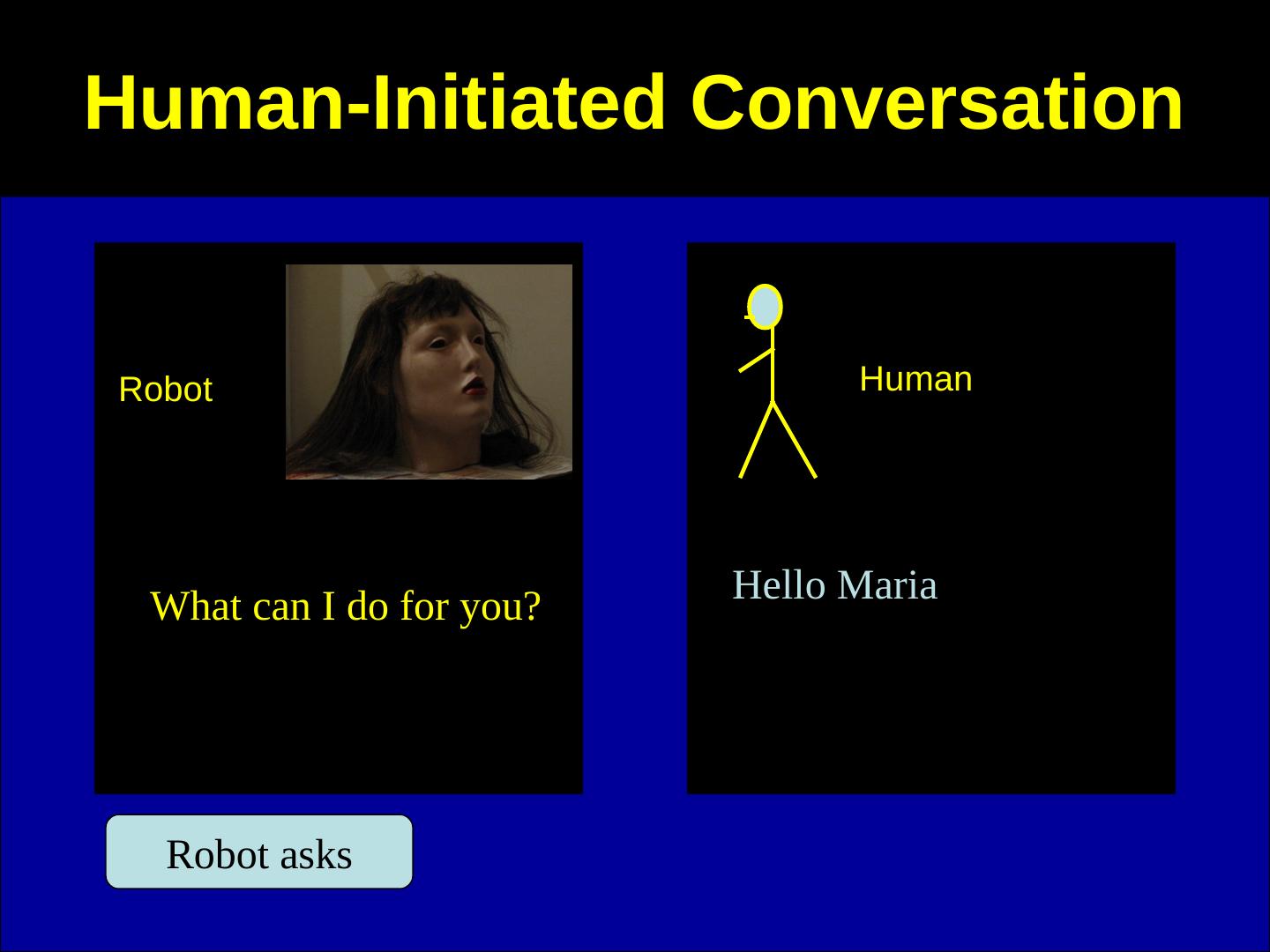 Human-Initiated Conversation

Robot

What can I do for you?

Human

Hello Maria

Robot asks